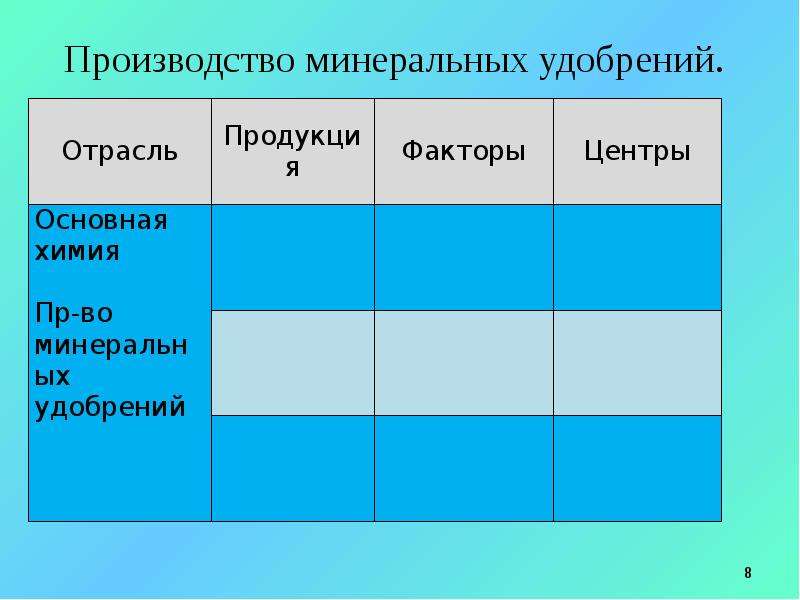 Производство минеральных удобрений.

| Отрасль | Продукция | Факторы | Центры |
|---|---|---|---|
| Основная химия Пр-во минеральных удобрений | | | |
| | | | |
| | | | |

8